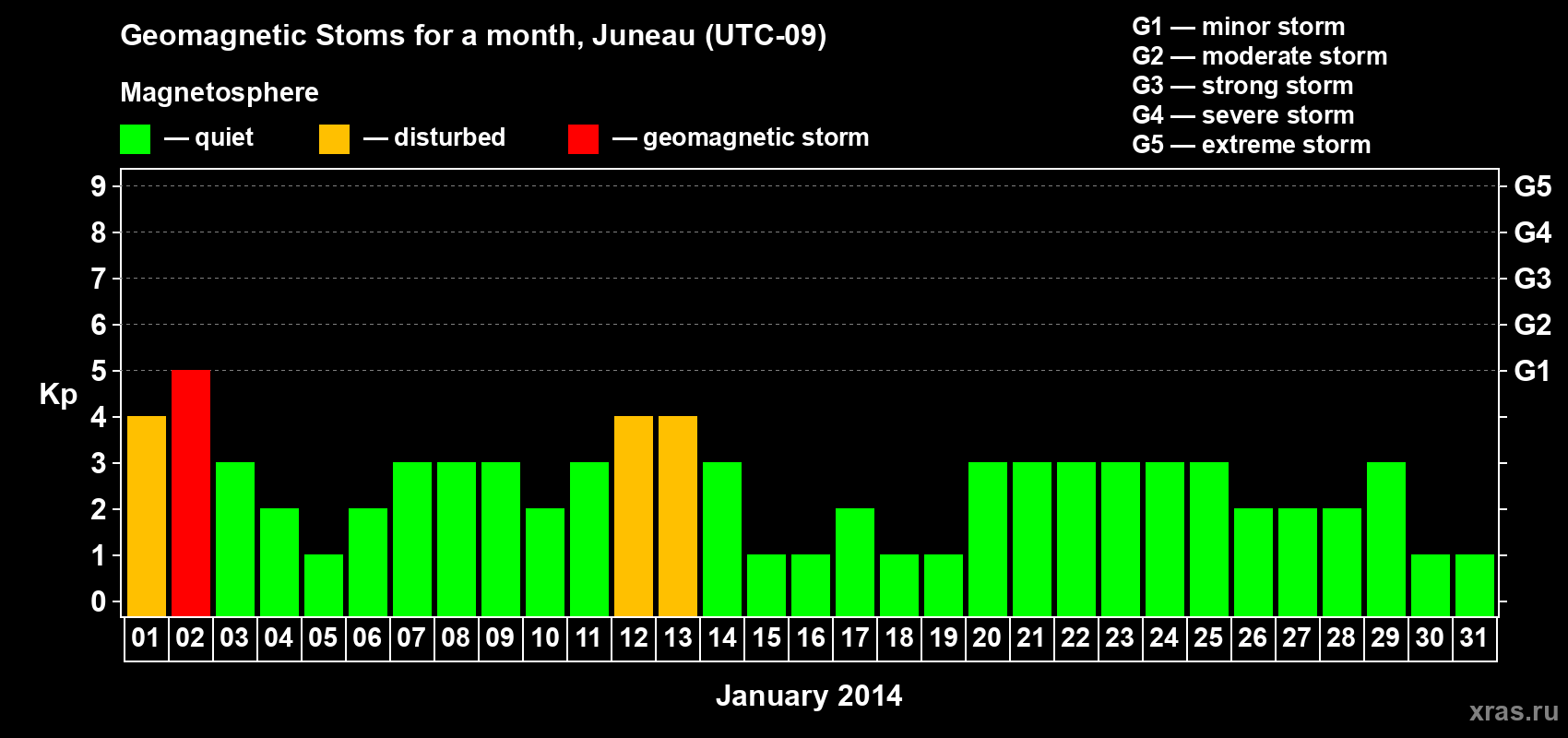 Geomagnetic Stoms for a month, Juneau (UTC-09)

Magnetosphere

— quiet — disturbed — geomagnetic storm

G1 — minor storm
G2 — moderate storm
G3 — strong storm
G4 — severe storm
G5 — extreme storm

Kp

9
8
7
6
5
4
3
2
1
0

G5
G4
G3
G2
G1

01 02 03 04 05 06 07 08 09 10 11 12 13 14 15 16 17 18 19 20 21 22 23 24 25 26 27 28 29 30 31

January 2014

xras.ru